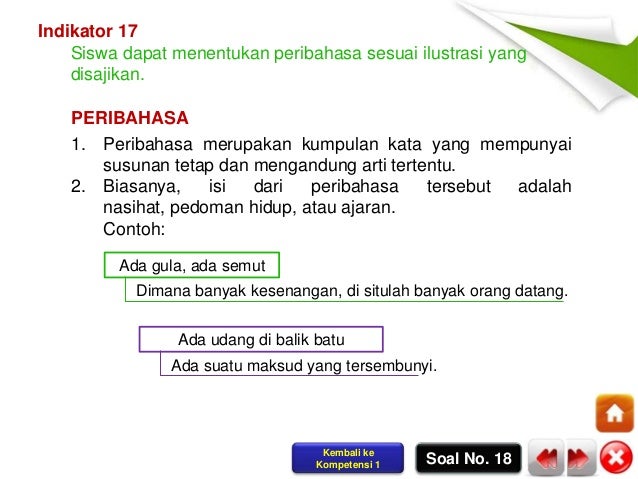 Indikator 17
Siswa dapat menentukan peribahasa sesuai ilustrasi yang disajikan.

PERIBAHASA
1. Peribahasa merupakan kumpulan kata yang mempunyai susunan tetap dan mengandung arti tertentu.
2. Biasanya, isi dari peribahasa tersebut adalah nasihat, pedoman hidup, atau ajaran.
Contoh:

Ada gula, ada semut
Dimana banyak kesenangan, di situlah banyak orang datang.

Ada udang di balik batu
Ada suatu maksud yang tersembunyi.

Kembali ke Kompetensi 1
Soal No. 18